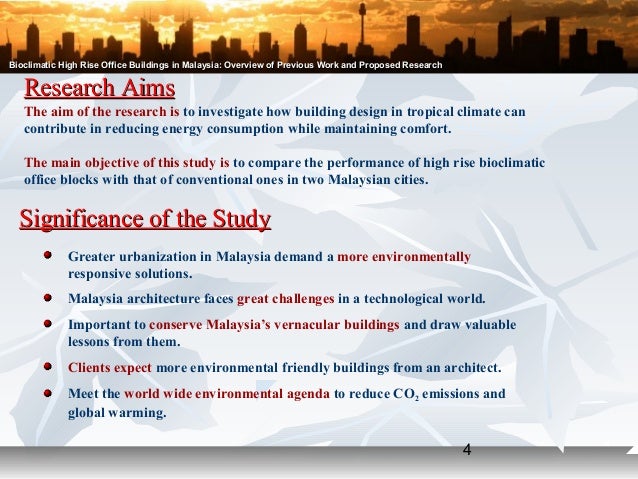 Bioclimatic High Rise Office Buildings in Malaysia: Overview of Previous Work and Proposed Research

Research Aims

The aim of the research is to investigate how building design in tropical climate can contribute in reducing energy consumption while maintaining comfort.

The main objective of this study is to compare the performance of high rise bioclimatic office blocks with that of conventional ones in two Malaysian cities.

Significance of the Study

- Greater urbanization in Malaysia demand a more environmentally responsive solutions.
- Malaysia architecture faces great challenges in a technological world.
- Important to conserve Malaysia's vernacular buildings and draw valuable lessons from them.
- Clients expect more environmental friendly buildings from an architect.
- Meet the world wide environmental agenda to reduce $CO_2$ emissions and global warming.

4